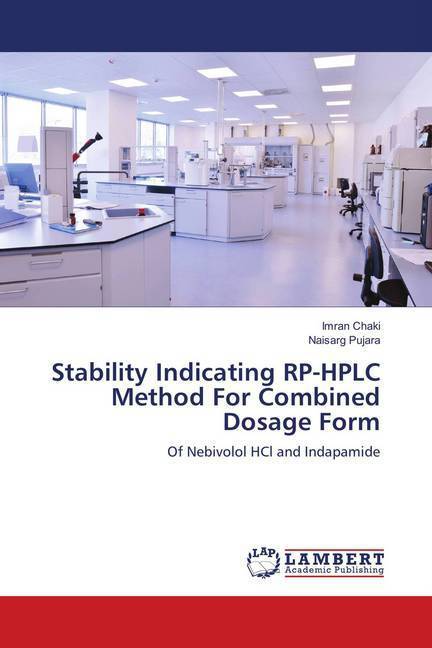 Imran Chaki
Naisarg Pujara

Stability Indicating RP-HPLC Method For Combined Dosage Form

Of Nebivolol HCl and Indapamide

LAP LAMBERT Academic Publishing